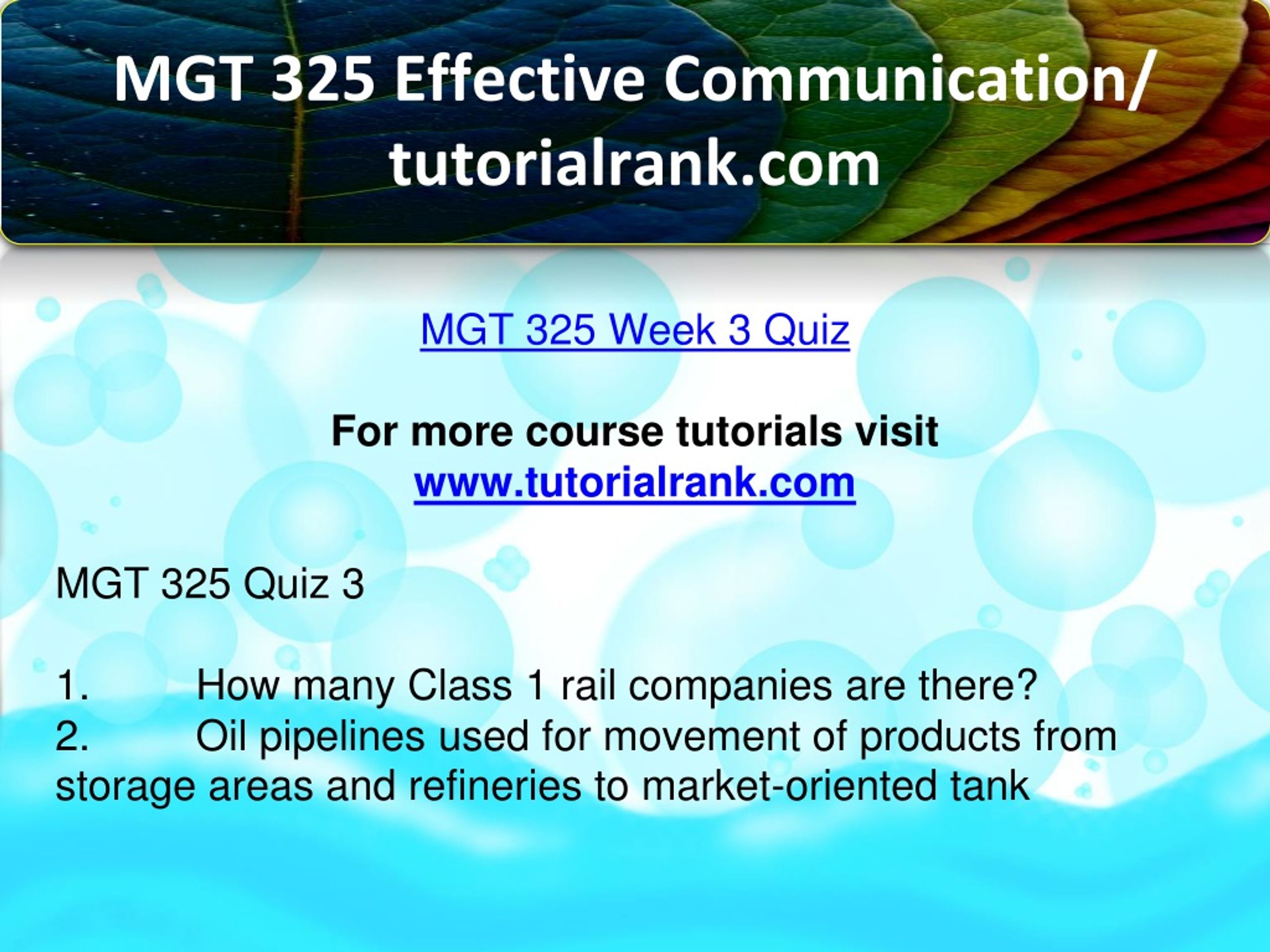 MGT 325 Effective Communication/ tutorialrank.com

MGT 325 Week 3 Quiz

For more course tutorials visit
www.tutorialrank.com

MGT 325 Quiz 3

1. How many Class 1 rail companies are there?
2. Oil pipelines used for movement of products from storage areas and refineries to market-oriented tank